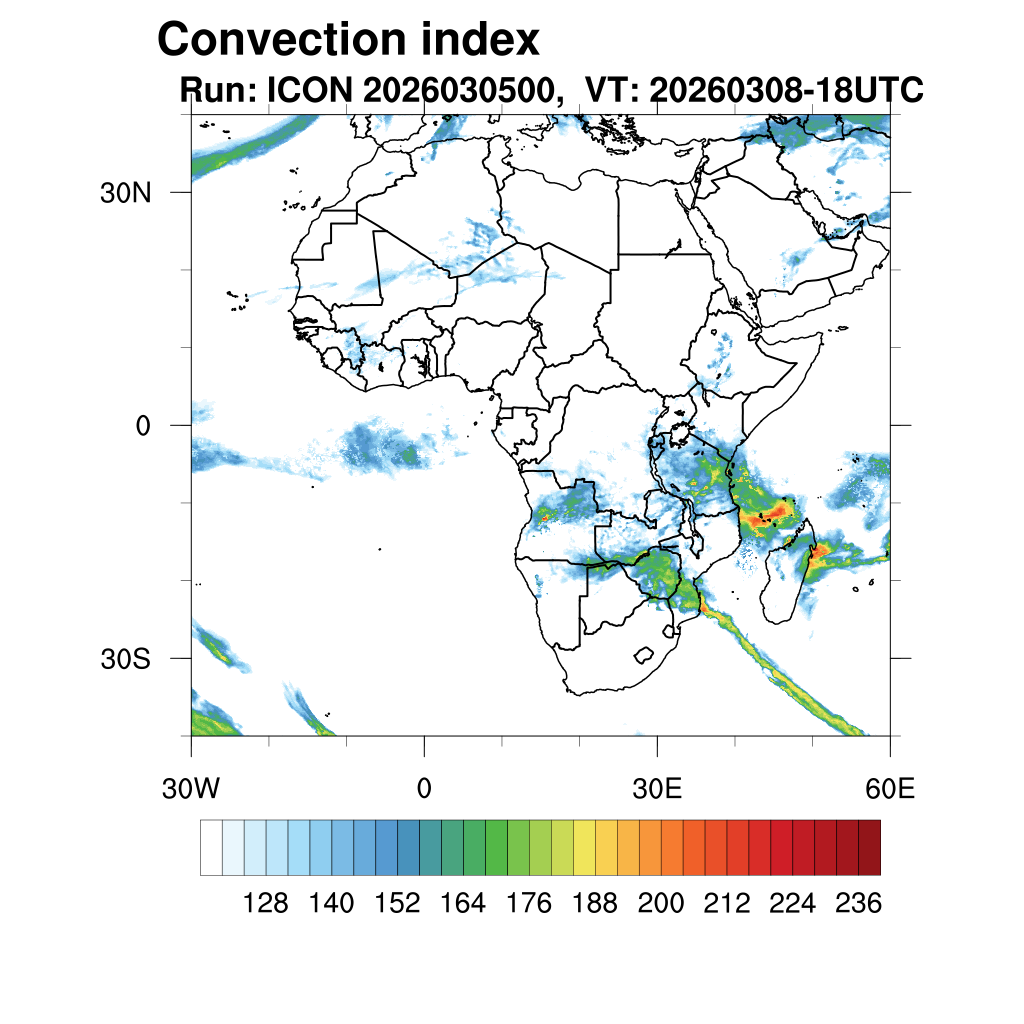 Convection index
Run: ICON 2026030500,  VT: 20260308-18UTC

30N
0
30S

30W
0
30E
60E

128 140 152 164 176 188 200 212 224 236